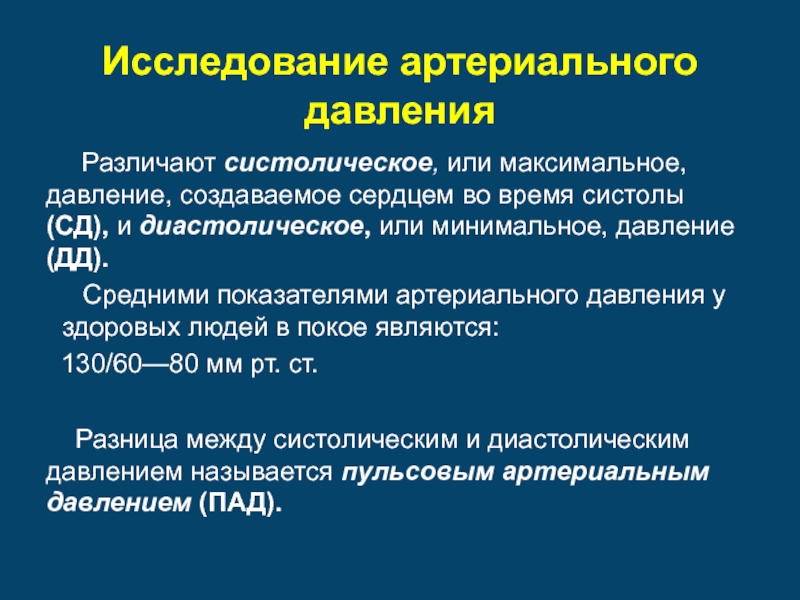 Исследование артериального давления

Различают систолическое, или максимальное, давление, создаваемое сердцем во время систолы (СД), и диастолическое, или минимальное, давление (ДД).

Средними показателями артериального давления у здоровых людей в покое являются:

130/60—80 мм рт. ст.

Разница между систолическим и диастолическим давлением называется пульсовым артериальным давлением (ПАД).